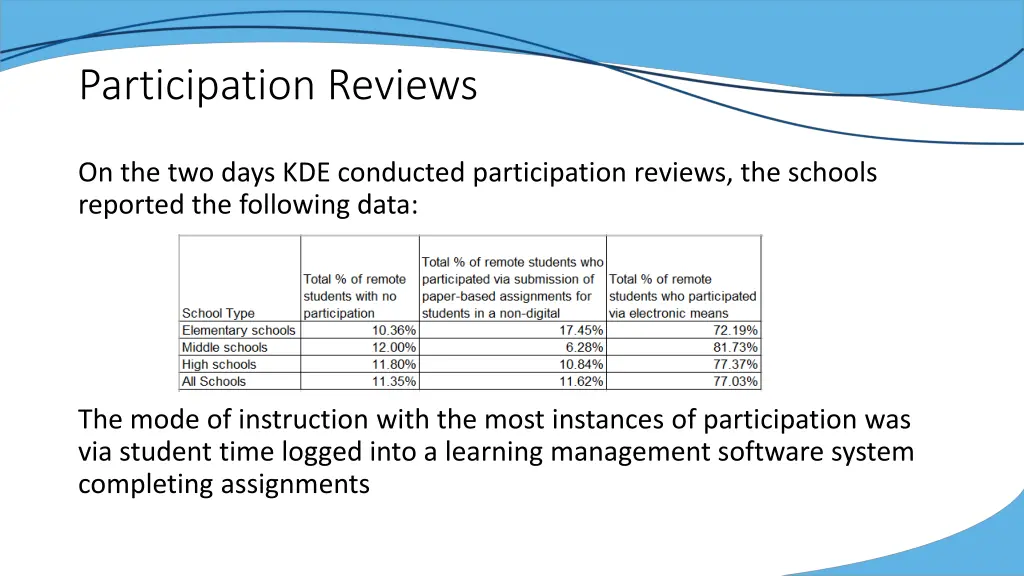 Participation Reviews

On the two days KDE conducted participation reviews, the schools reported the following data:

| School Type | Total % of remote students with no participation | Total % of remote students who participated via submission of paper-based assignments for students in a non-digital | Total % of remote students who participated via electronic means |
|---|---|---|---|
| Elementary schools | 10.36% | 17.45% | 72.19% |
| Middle schools | 12.00% | 6.28% | 81.73% |
| High schools | 11.80% | 10.84% | 77.37% |
| All Schools | 11.35% | 11.62% | 77.03% |

The mode of instruction with the most instances of participation was via student time logged into a learning management software system completing assignments